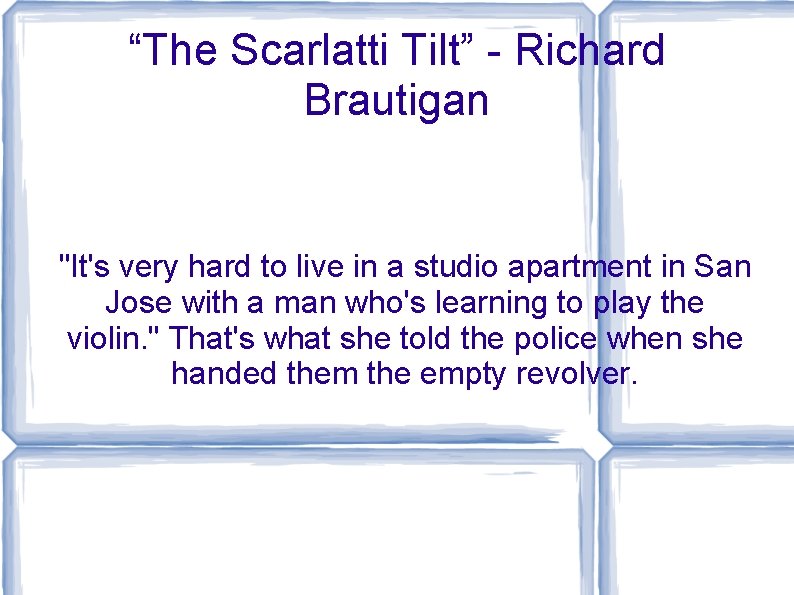 “The Scarlatti Tilt” - Richard Brautigan

"It's very hard to live in a studio apartment in San Jose with a man who's learning to play the violin." That's what she told the police when she handed them the empty revolver.